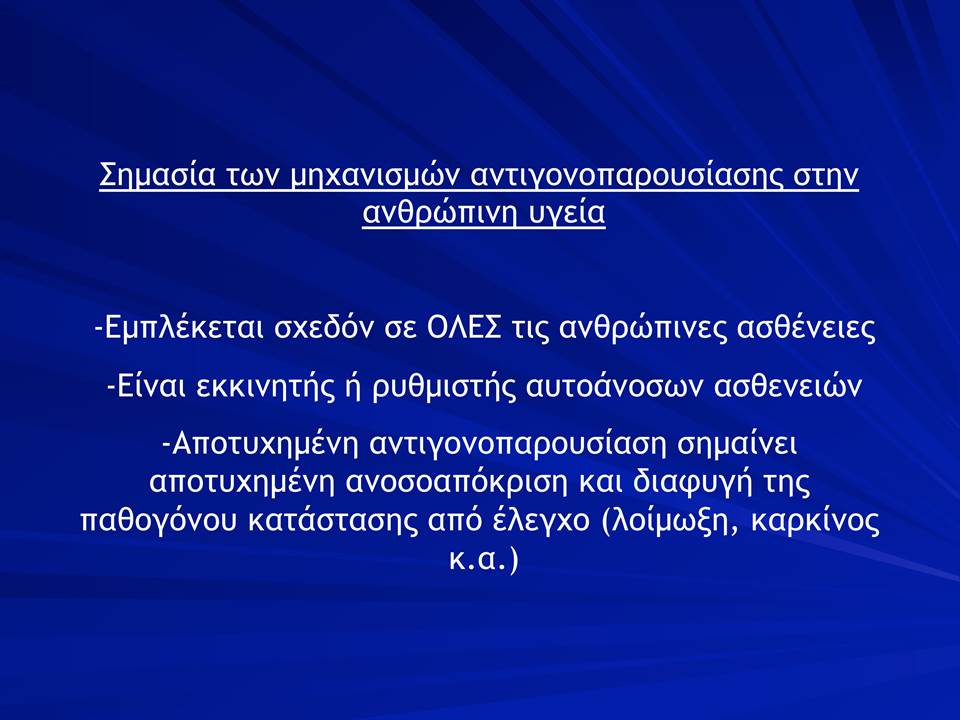 Σημασία των μηχανισμών αντιγονοπαρουσίασης στην ανθρώπινη υγεία

-Εμπλέκεται σχεδόν σε ΟΛΕΣ τις ανθρώπινες ασθένειες

-Είναι εκκινητής ή ρυθμιστής αυτοάνοσων ασθενειών

-Αποτυχημένη αντιγονοπαρουσίαση σημαίνει αποτυχημένη ανοσοαπόκριση και διαφυγή της παθογόνου κατάστασης από έλεγχο (λοίμωξη, καρκίνος κ.α.)